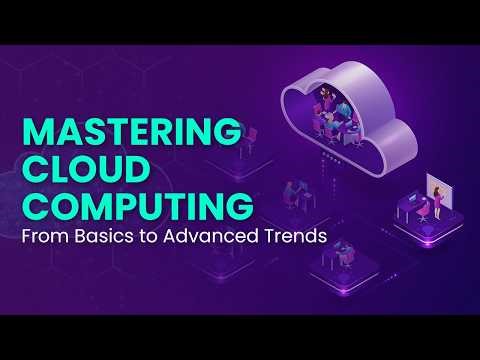 MASTERING CLOUD COMPUTING
From Basics to Advanced Trends